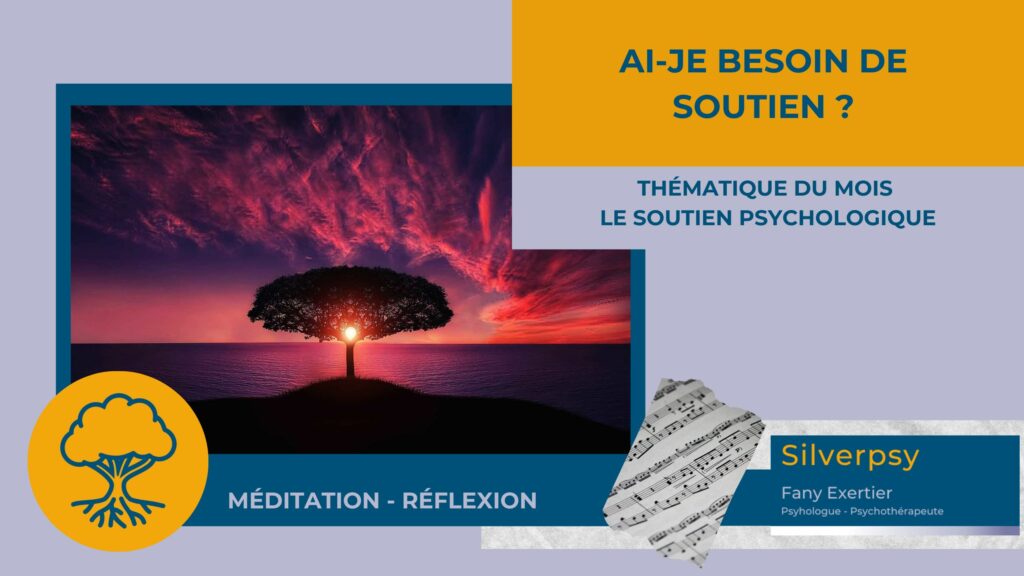 AI-JE BESOIN DE SOUTIEN ?

THÉMATIQUE DU MOIS
LE SOUTIEN PSYCHOLOGIQUE

MÉDITATION - RÉFLEXION

Silverpsy

Fany Exertier

Psyhologue - Psychothérapeute